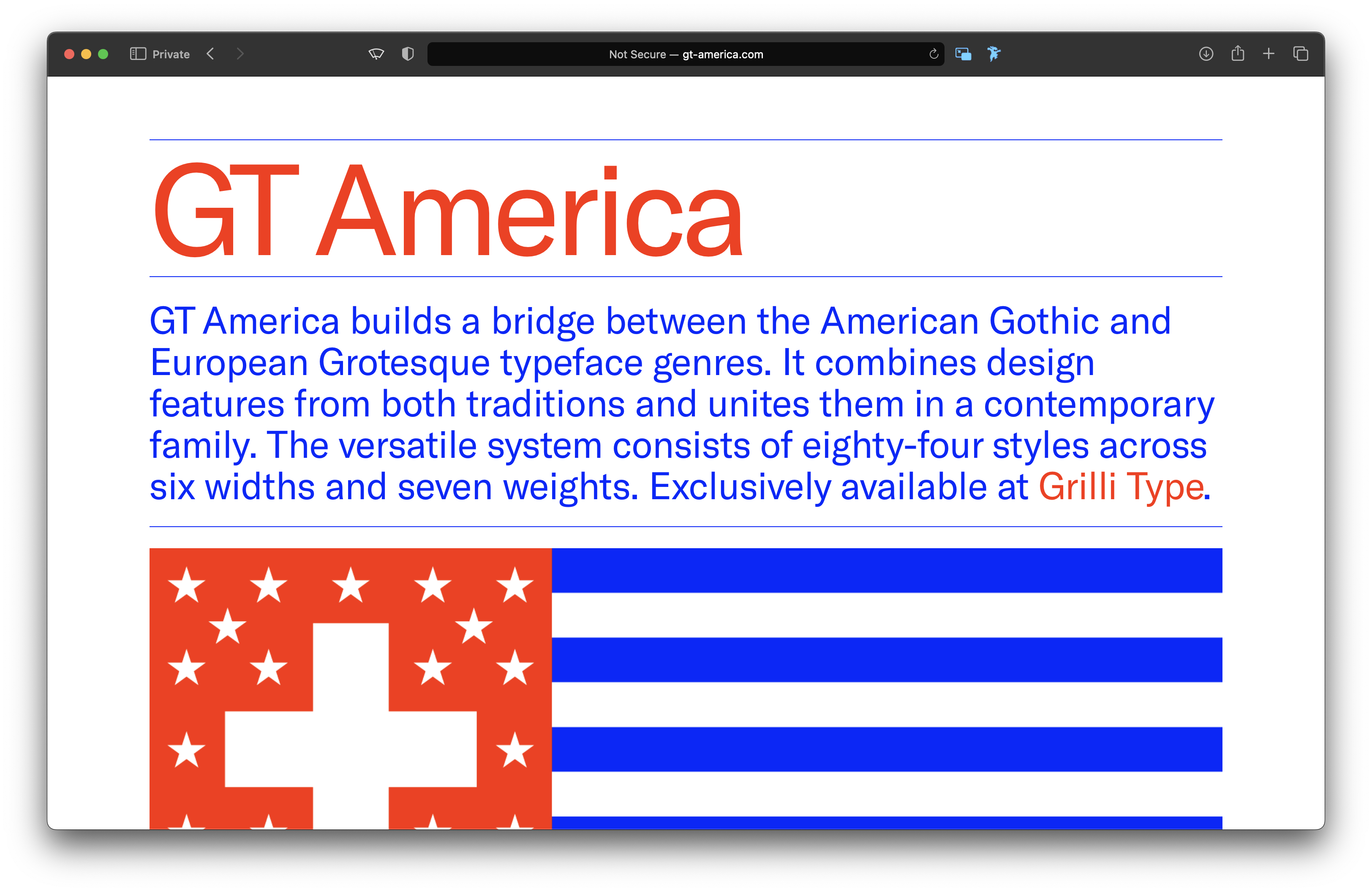 Private

Not Secure — gt-america.com

GT America

GT America builds a bridge between the American Gothic and European Grotesque typeface genres. It combines design features from both traditions and unites them in a contemporary family. The versatile system consists of eighty-four styles across six widths and seven weights. Exclusively available at Grilli Type.